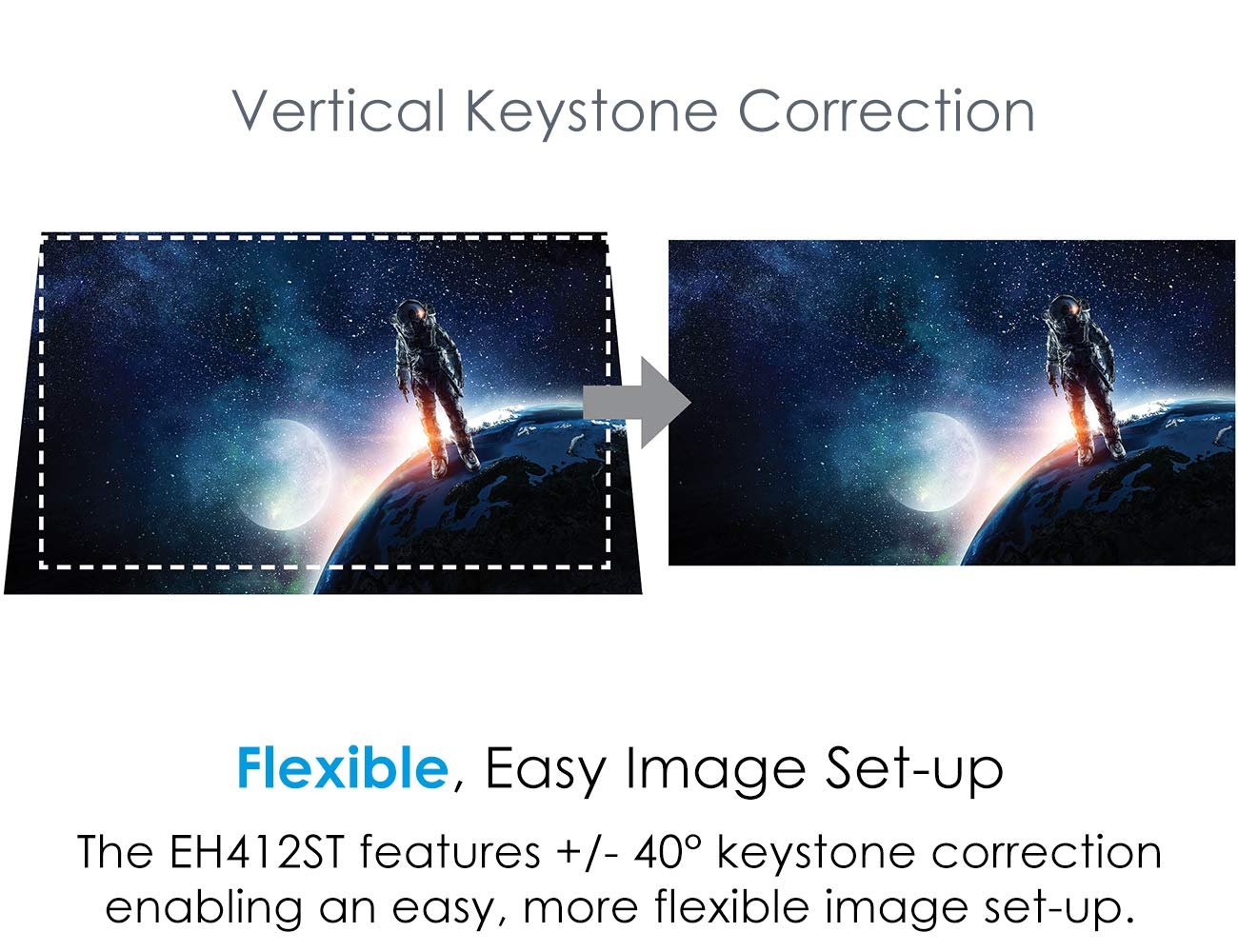 Vertical Keystone Correction

Flexible, Easy Image Set-up

The EH412ST features +/- 40° keystone correction enabling an easy, more flexible image set-up.